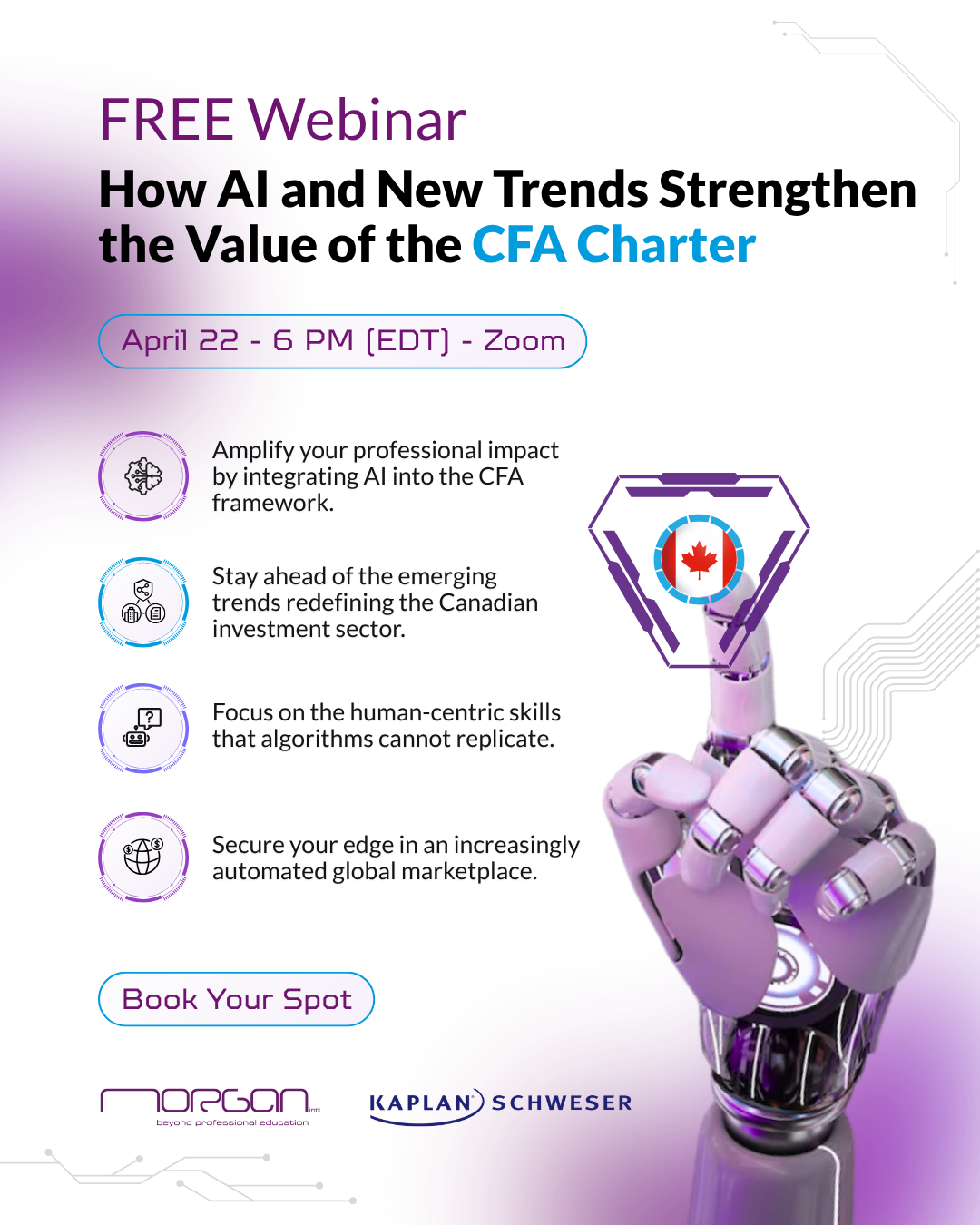 FREE Webinar

How AI and New Trends Strengthen the Value of the CFA Charter

April 22 - 6 PM (EDT) - Zoom

Amplify your professional impact by integrating AI into the CFA framework.

Stay ahead of the emerging trends redefining the Canadian investment sector.

Focus on the human-centric skills that algorithms cannot replicate.

Secure your edge in an increasingly automated global marketplace.

Book Your Spot

morgan intl
beyond professional education

KAPLAN SCHWESER